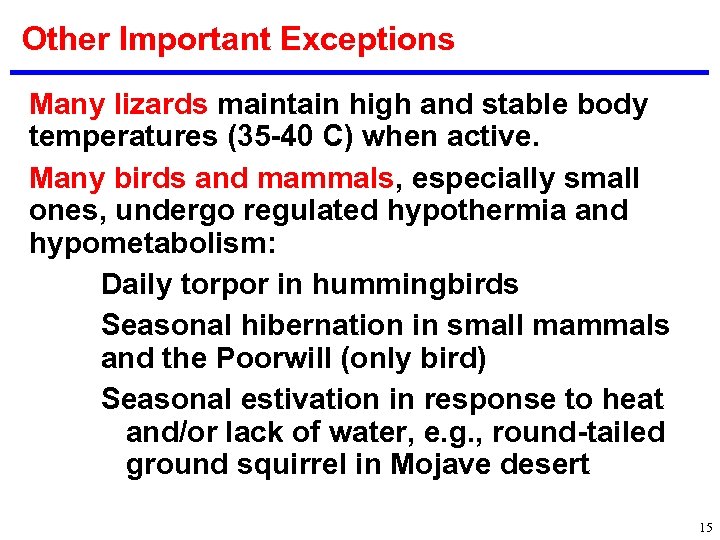 Other Important Exceptions

Many lizards maintain high and stable body temperatures (35-40 C) when active.

Many birds and mammals, especially small ones, undergo regulated hypothermia and hypometabolism:

Daily torpor in hummingbirds

Seasonal hibernation in small mammals and the Poorwill (only bird)

Seasonal estivation in response to heat and/or lack of water, e.g., round-tailed ground squirrel in Mojave desert

15